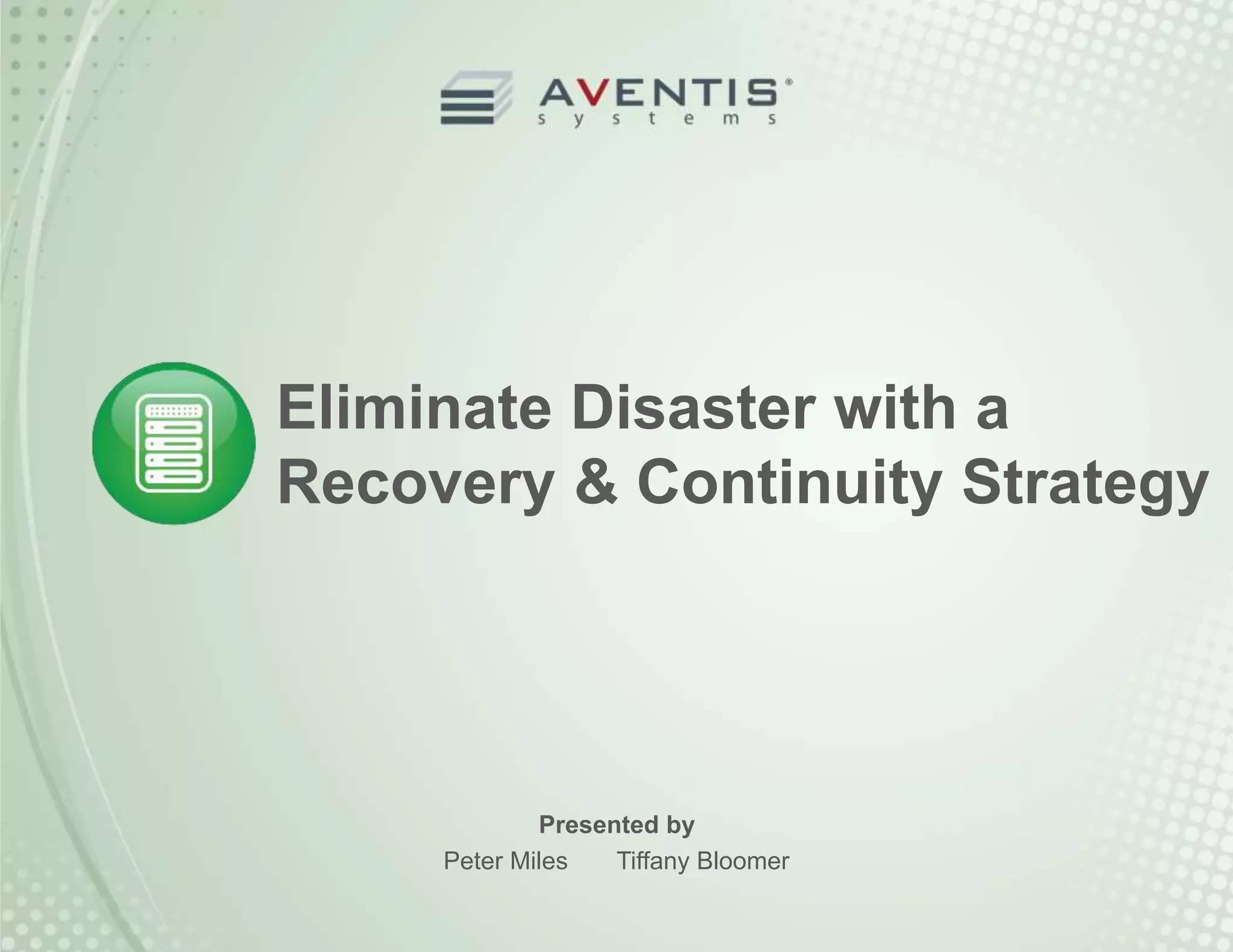 AVENTIS®
systems

Eliminate Disaster with a Recovery & Continuity Strategy

Presented by
Peter Miles Tiffany Bloomer